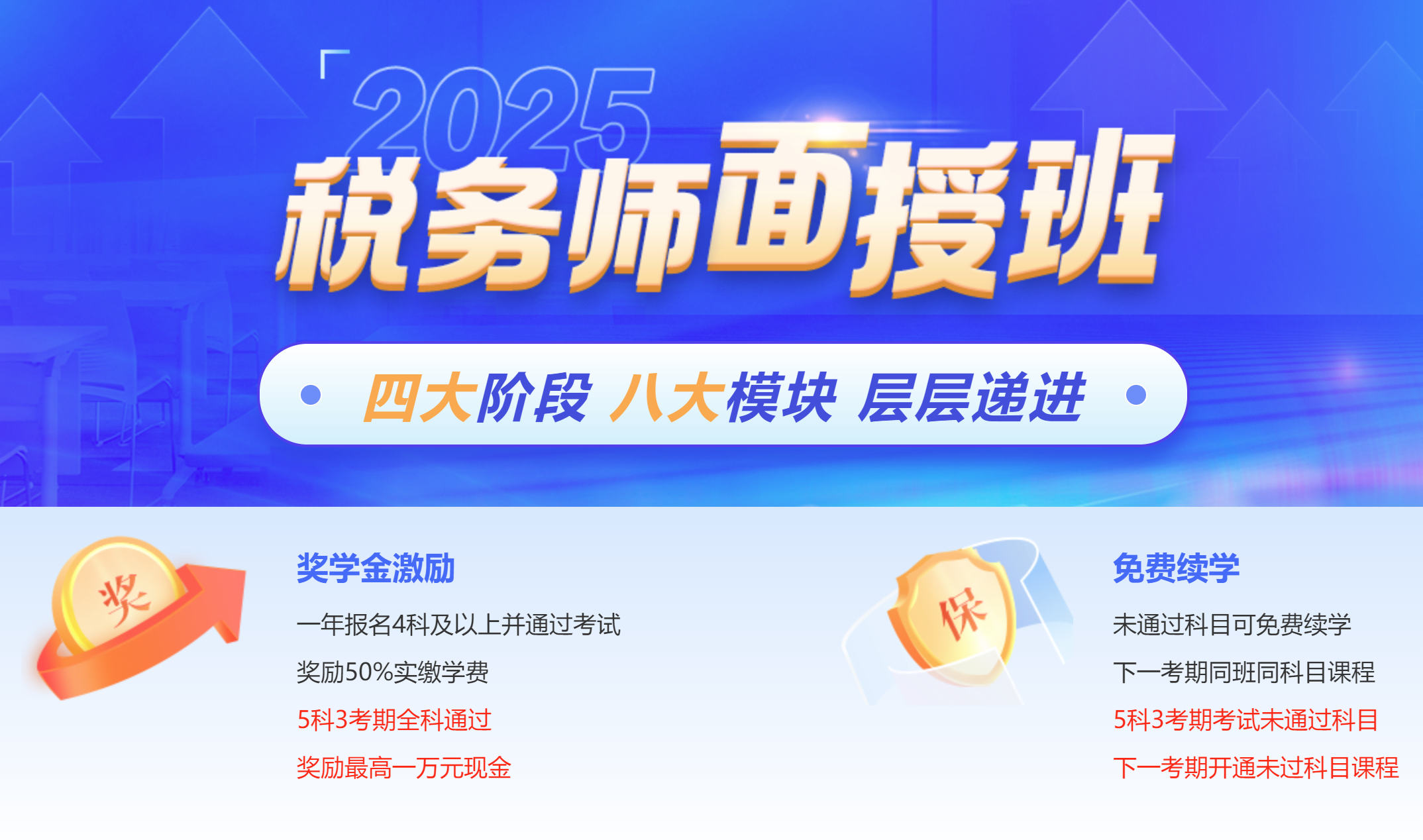 2025
税务师面授班

四大阶段 八大模块 层层递进

奖

奖学金激励

一年报名4科及以上并通过考试

奖励50%实缴学费

5科3考期全科通过

奖励最高一万元现金

保

免费续学

未通过科目可免费续学

下一考期同班同科目课程

5科3考期考试未通过科目

下一考期开通未过科目课程